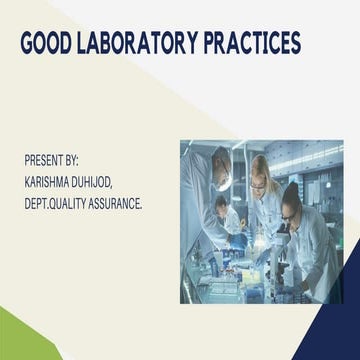 GOOD LABORATORY PRACTICES

PRESENT BY:
KARISHMA DUHIJOD,
DEPT.QUALITY ASSURANCE.